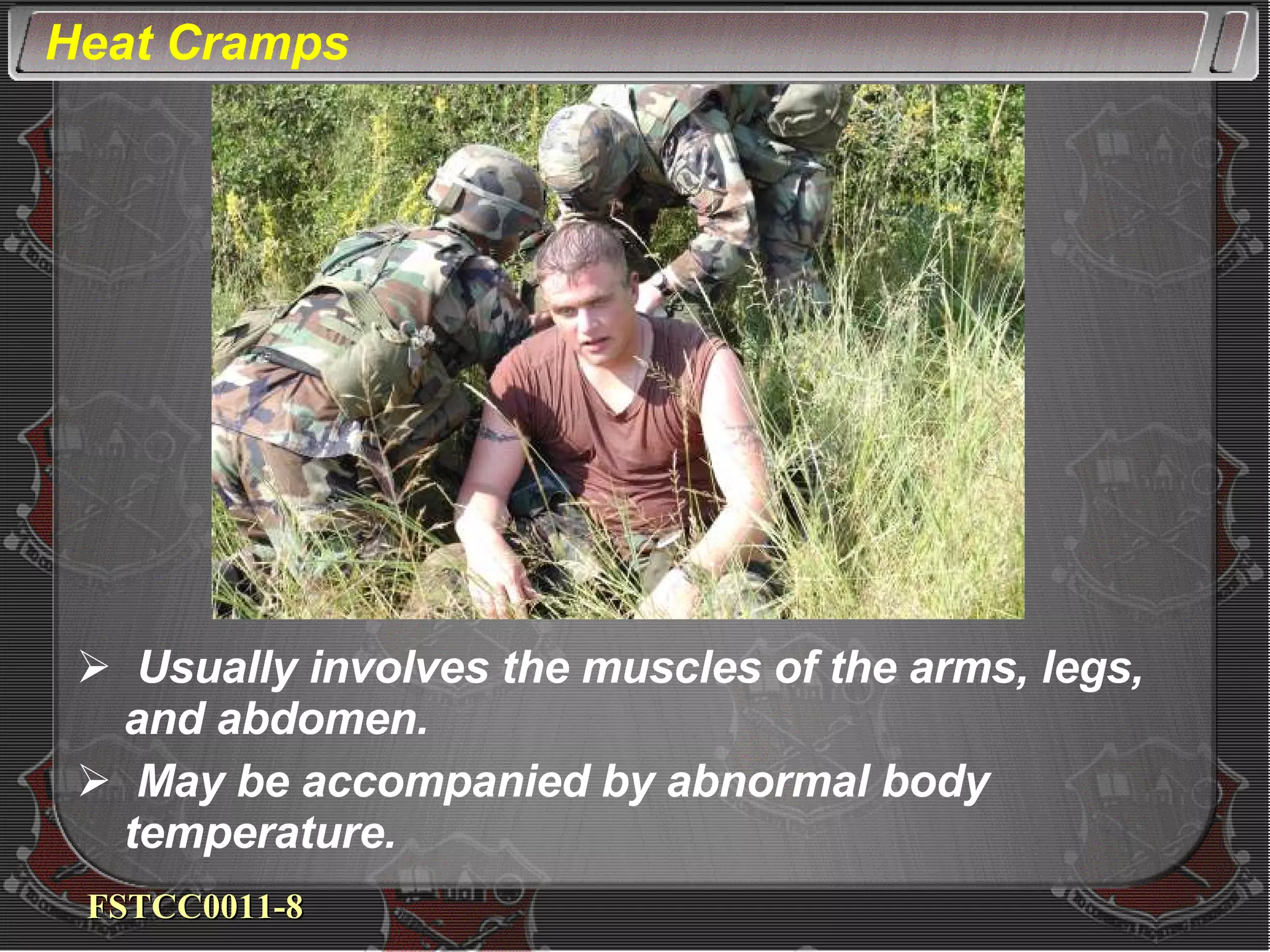 Heat Cramps

➢ Usually involves the muscles of the arms, legs, and abdomen.

➢ May be accompanied by abnormal body temperature.

FSTCC0011-8